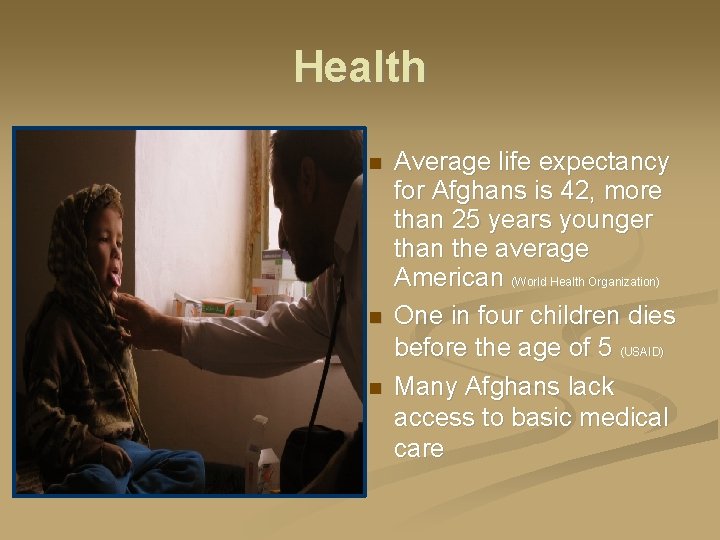 Health

- Average life expectancy for Afghans is 42, more than 25 years younger than the average American (World Health Organization)
- One in four children dies before the age of 5 (USAID)
- Many Afghans lack access to basic medical care